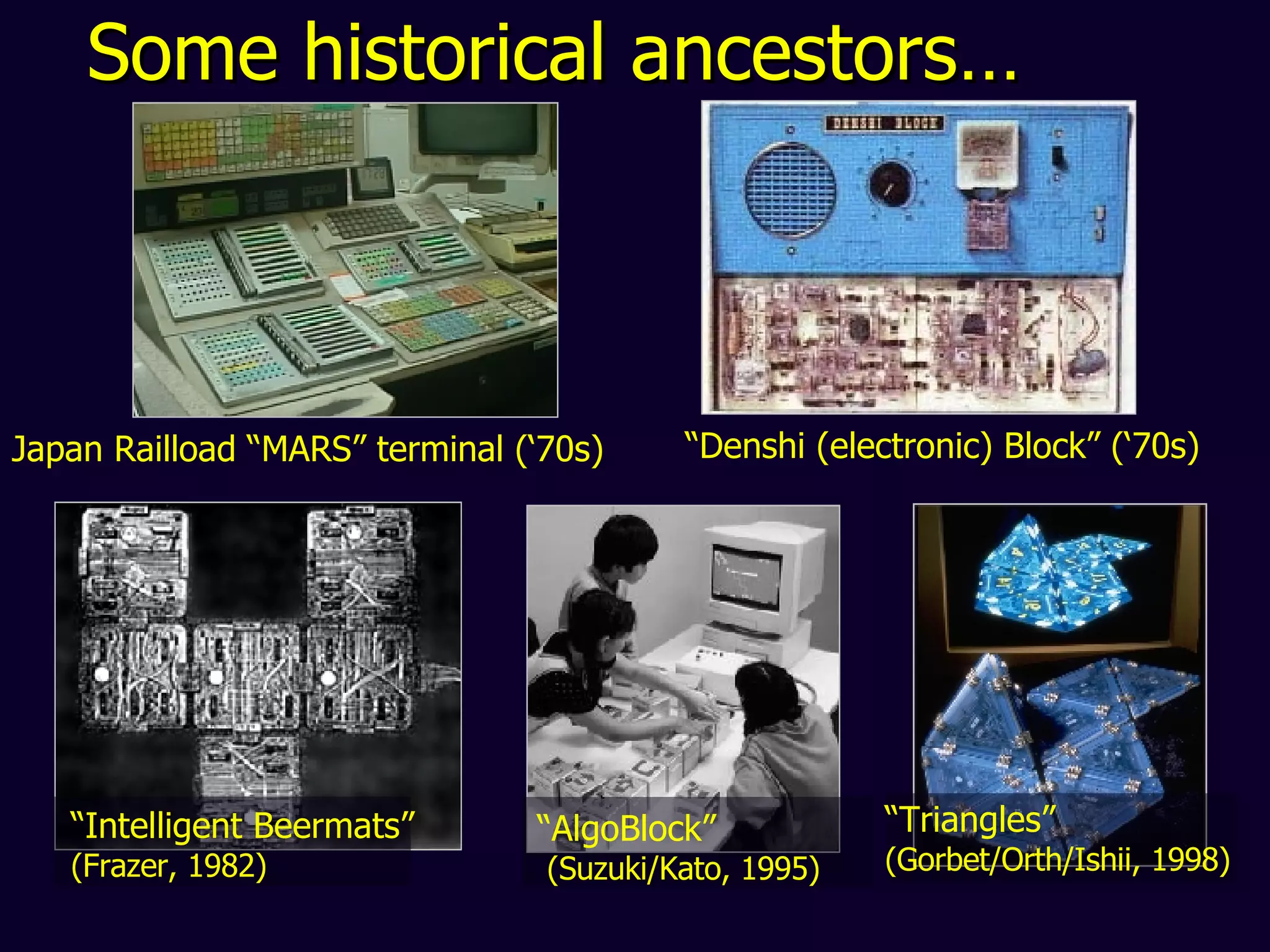 Some historical ancestors…

DENSHI BLOCK

Japan Railload “MARS” terminal (‘70s)

“Denshi (electronic) Block” (‘70s)

“Intelligent Beermats”
(Frazer, 1982)

“AlgoBlock”
(Suzuki/Kato, 1995)

“Triangles”
(Gorbet/Orth/Ishii, 1998)